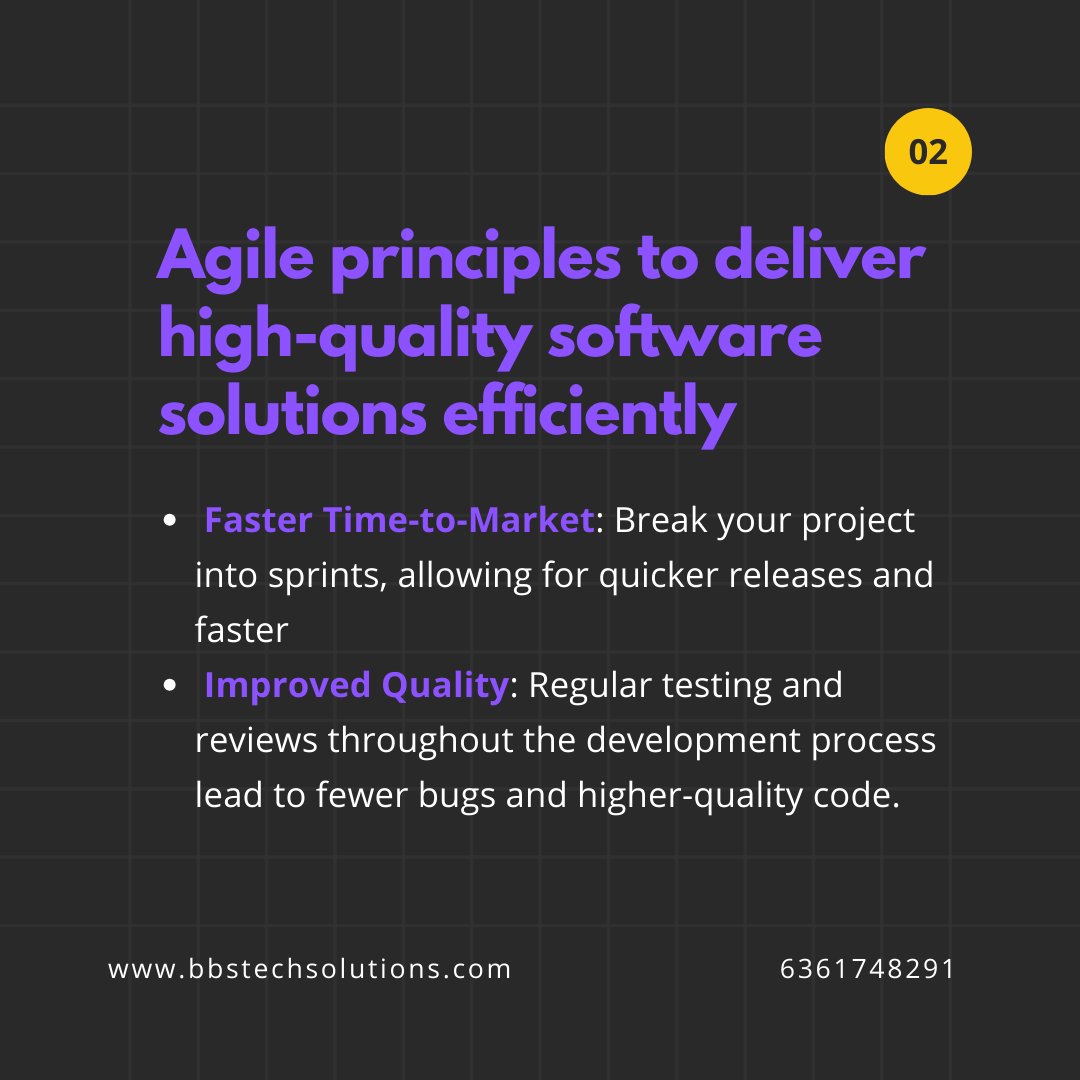 02

Agile principles to deliver high-quality software solutions efficiently

- Faster Time-to-Market: Break your project into sprints, allowing for quicker releases and faster
- Improved Quality: Regular testing and reviews throughout the development process lead to fewer bugs and higher-quality code.

www.bbstechsolutions.com

6361748291